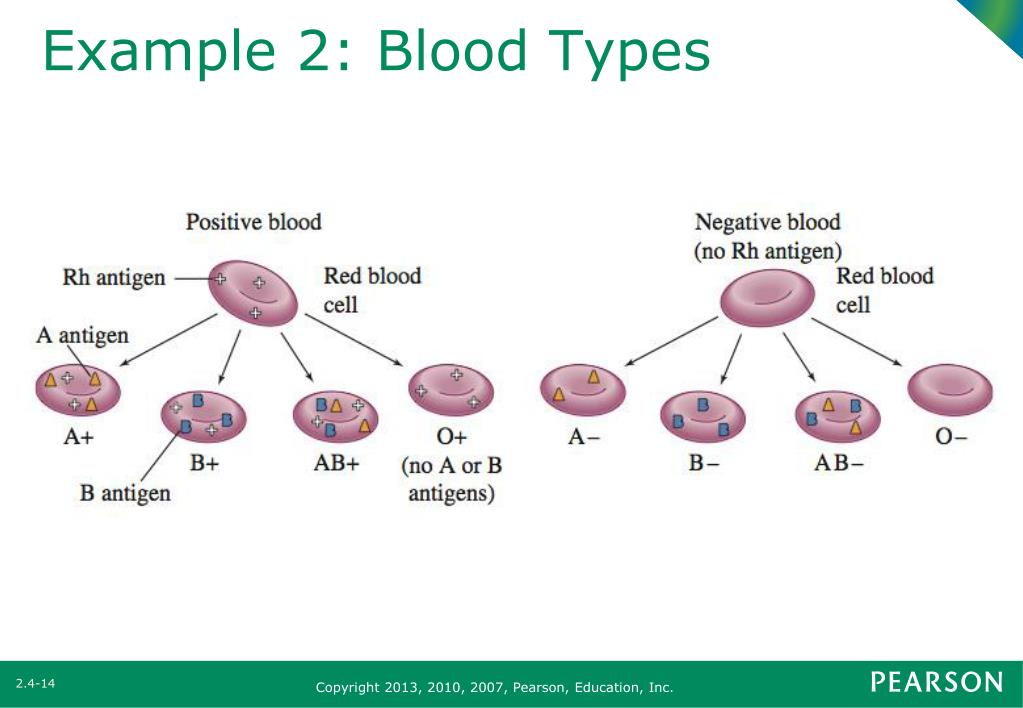 Example 2: Blood Types

Positive blood

Rh antigen

Red blood cell

A antigen

A+

B+

AB+

O+ (no A or B antigens)

B antigen

Negative blood (no Rh antigen)

Red blood cell

A−

B−

AB−

O−

2.4-14

Copyright 2013, 2010, 2007, Pearson, Education, Inc.

PEARSON